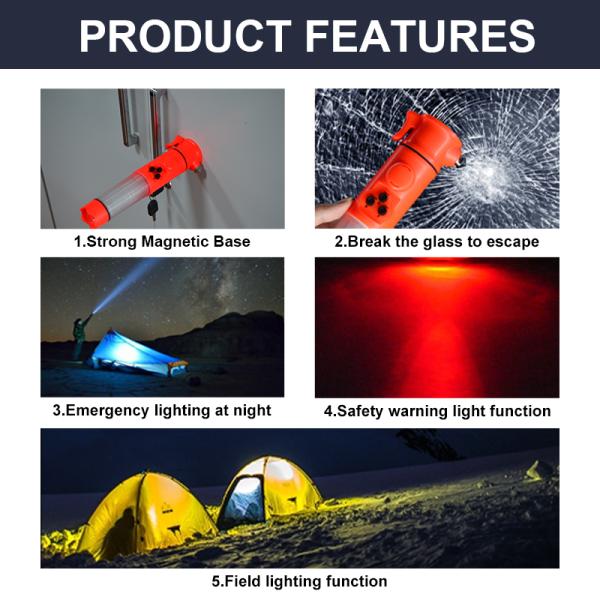 PRODUCT FEATURES

1.Strong Magnetic Base

2.Break the glass to escape

3.Emergency lighting at night

4.Safety warning light function

5.Field lighting function